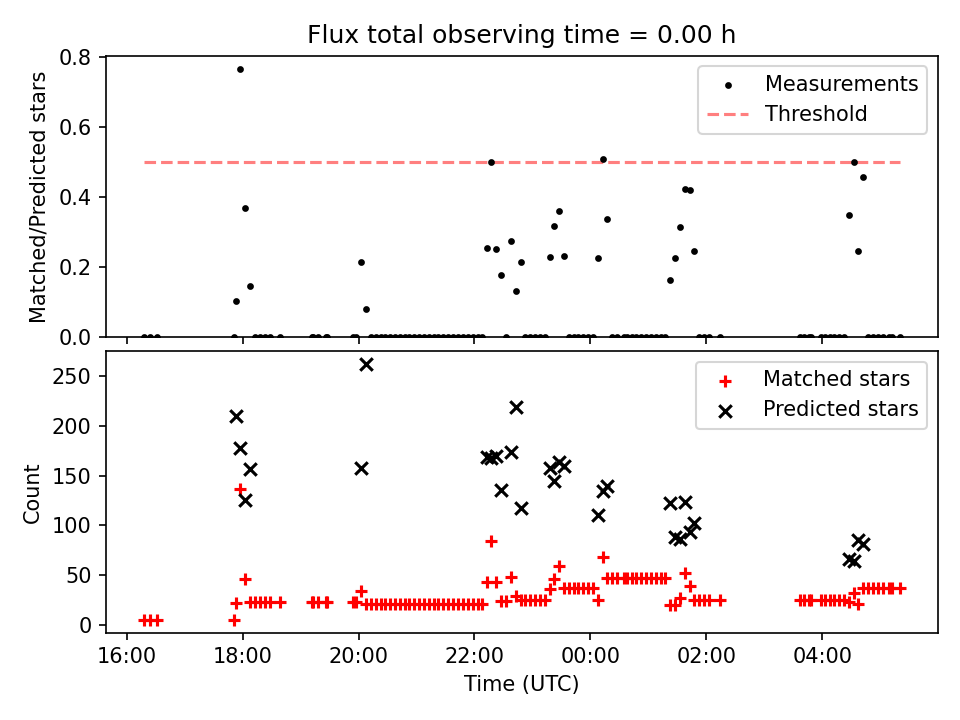 Flux total observing time = 0.00 h

Matched/Predicted stars

0.8
0.6
0.4
0.2
0.0

Measurements
Threshold

Count

250
200
150
100
50
0

Matched stars
Predicted stars

16:00
18:00
20:00
22:00
00:00
02:00
04:00

Time (UTC)